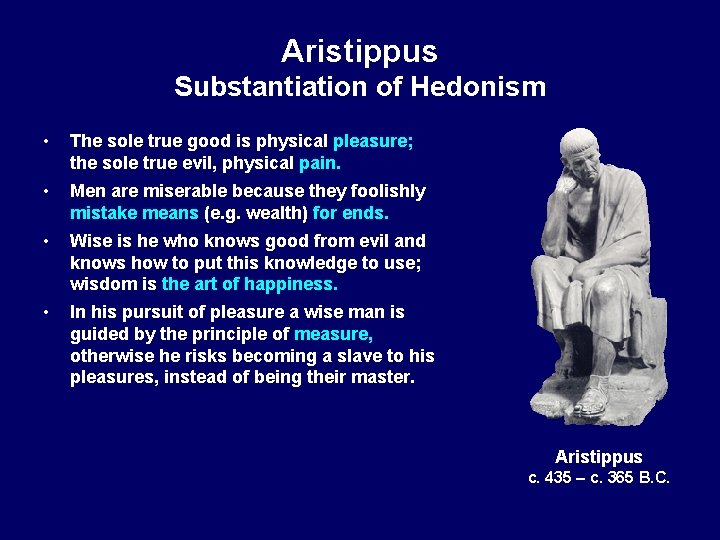 Aristippus
Substantiation of Hedonism

• The sole true good is physical pleasure; the sole true evil, physical pain.

• Men are miserable because they foolishly mistake means (e.g. wealth) for ends.

• Wise is he who knows good from evil and knows how to put this knowledge to use; wisdom is the art of happiness.

• In his pursuit of pleasure a wise man is guided by the principle of measure, otherwise he risks becoming a slave to his pleasures, instead of being their master.

Aristippus
c. 435 – c. 365 B.C.